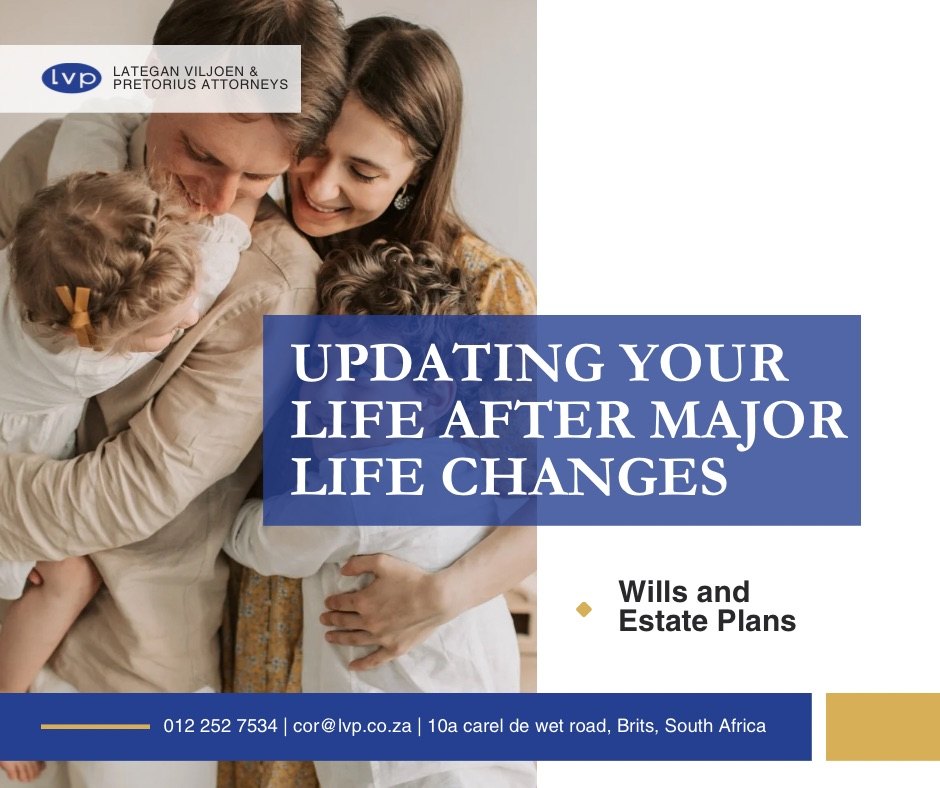 lvp LATEGAN VILJOEN & PRETORIUS ATTORNEYS

UPDATING YOUR LIFE AFTER MAJOR LIFE CHANGES

Wills and Estate Plans

012 252 7534 | cor@lvp.co.za | 10a carel de wet road, Brits, South Africa